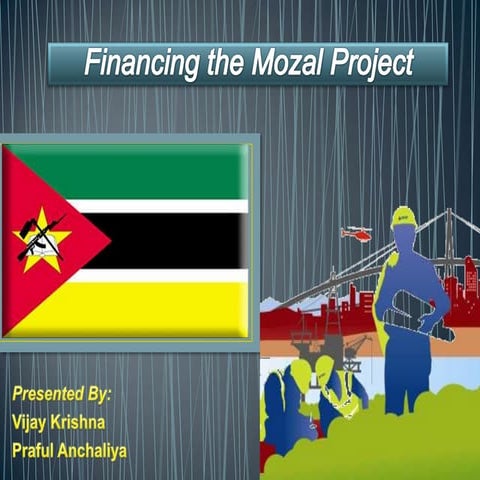 Financing the Mozal Project

Presented By:
Vijay Krishna
Praful Anchaliya